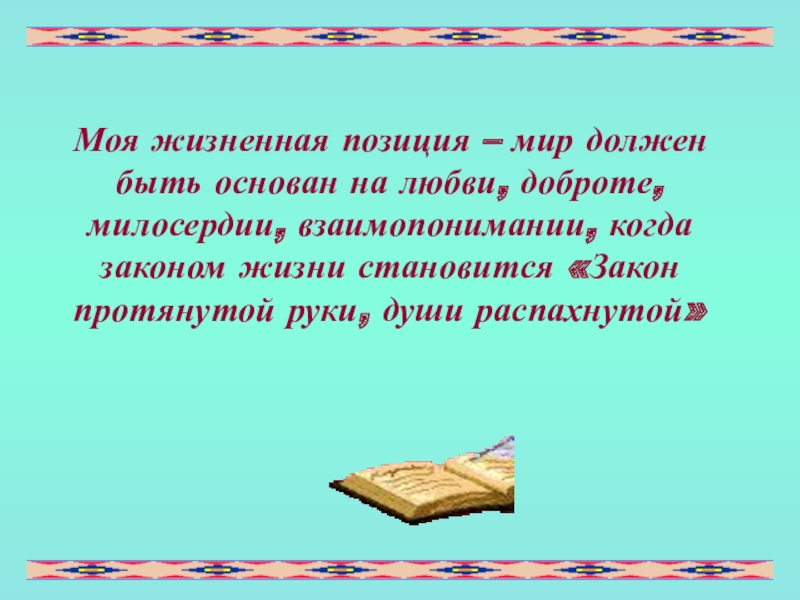 Моя жизненная позиция – мир должен быть основан на любви, доброте, милосердии, взаимопонимании, когда законом жизни становится «Закон протянутой руки, души распахнутой»